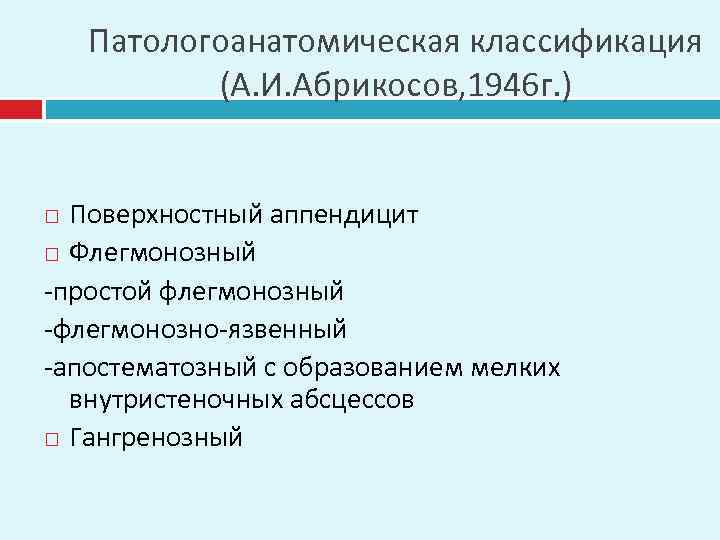 Патологоанатомическая классификация (А.И.Абрикосов,1946г.)

□ Поверхностный аппендицит
□ Флегмонозный
-простой флегмонозный
-флегмонозно-язвенный
-апостематозный с образованием мелких внутристеночных абсцессов
□ Гангренозный